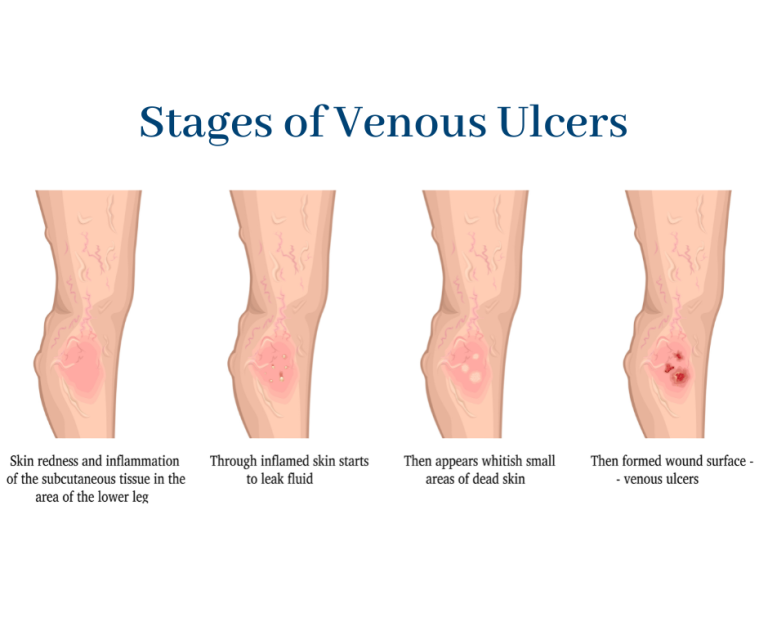 Stages of Venous Ulcers

Skin redness and inflammation of the subcutaneous tissue in the area of the lower leg

Through inflamed skin starts to leak fluid

Then appears whitish small areas of dead skin

Then formed wound surface - - venous ulcers